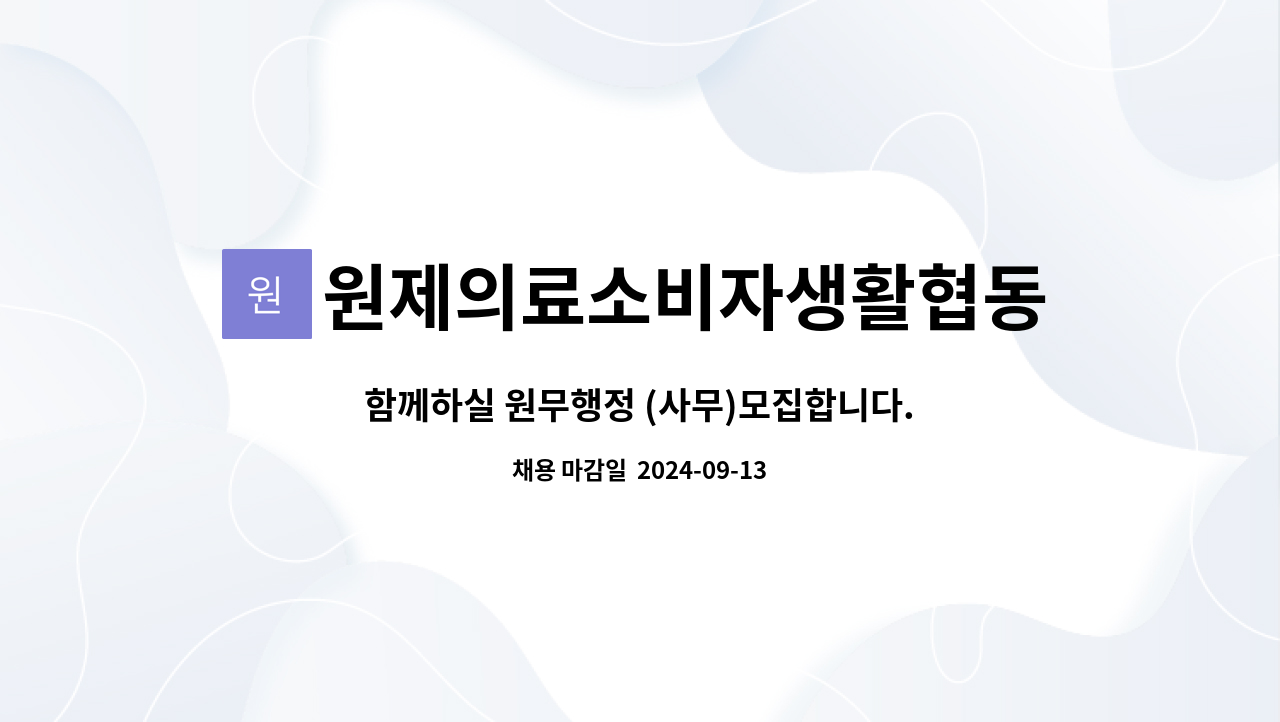 원

원제의료소비자생활협동

함께하실 원무행정 (사무)모집합니다.

채용 마감일 2024-09-13